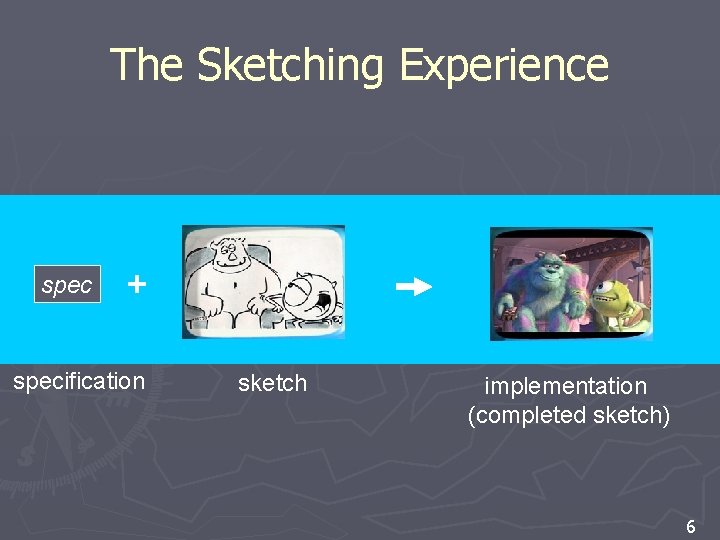 The Sketching Experience

spec +

specification

sketch

implementation
(completed sketch)

6